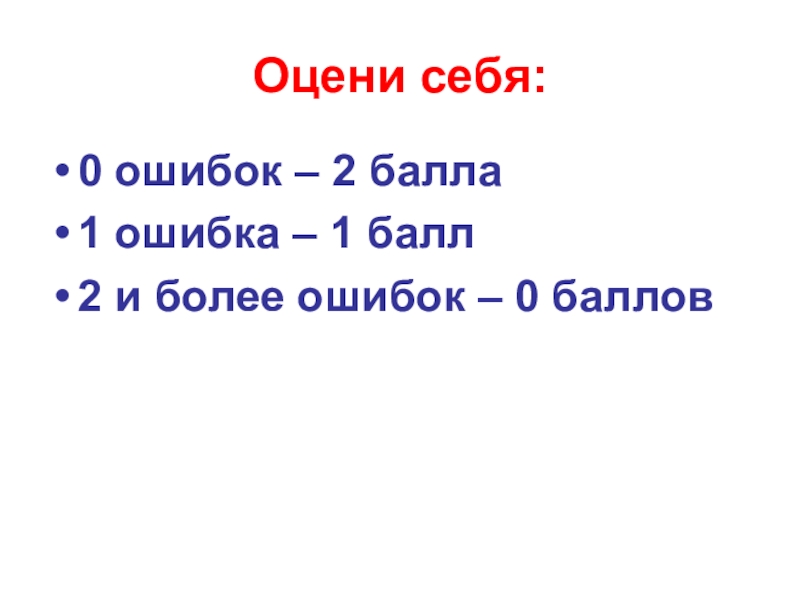 Оцени себя:

• 0 ошибок – 2 балла
• 1 ошибка – 1 балл
• 2 и более ошибок – 0 баллов